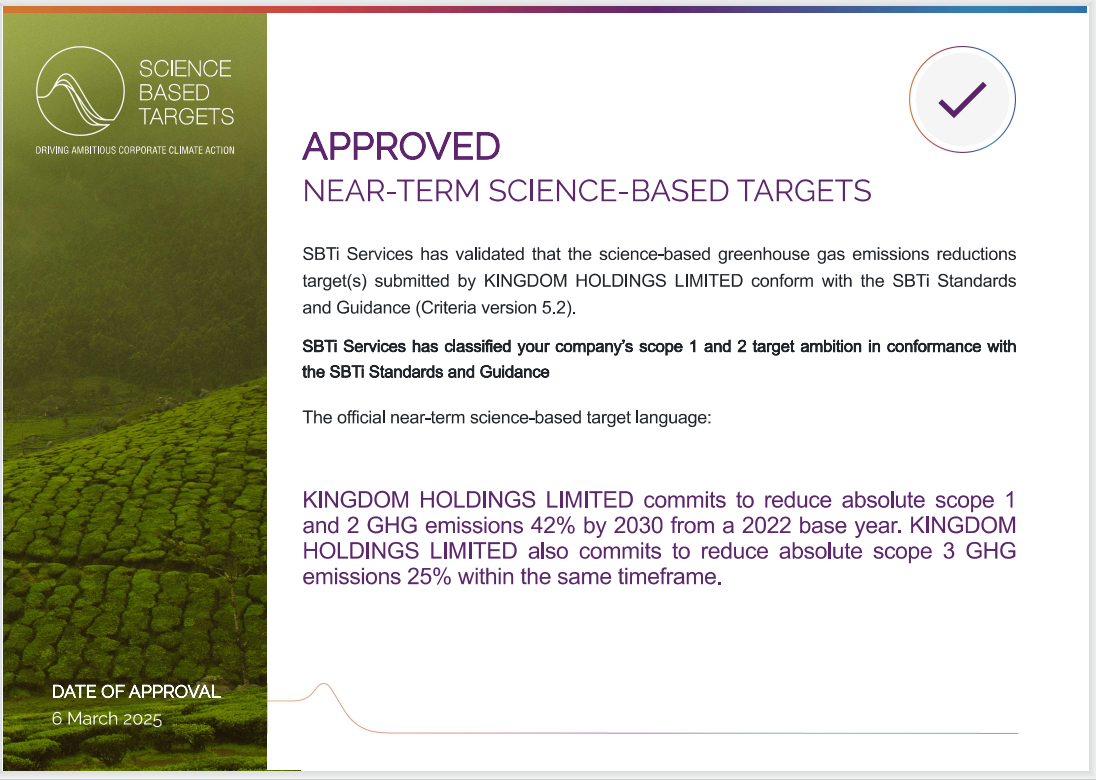 SCIENCE BASED TARGETS

DRIVING AMBITIOUS CORPORATE CLIMATE ACTION

APPROVED

NEAR-TERM SCIENCE-BASED TARGETS

SBTi Services has validated that the science-based greenhouse gas emissions reductions target(s) submitted by KINGDOM HOLDINGS LIMITED conform with the SBTi Standards and Guidance (Criteria version 5.2).

SBTi Services has classified your company's scope 1 and 2 target ambition in conformance with the SBTi Standards and Guidance

The official near-term science-based target language:

KINGDOM HOLDINGS LIMITED commits to reduce absolute scope 1 and 2 GHG emissions 42% by 2030 from a 2022 base year. KINGDOM HOLDINGS LIMITED also commits to reduce absolute scope 3 GHG emissions 25% within the same timeframe.

DATE OF APPROVAL

6 March 2025